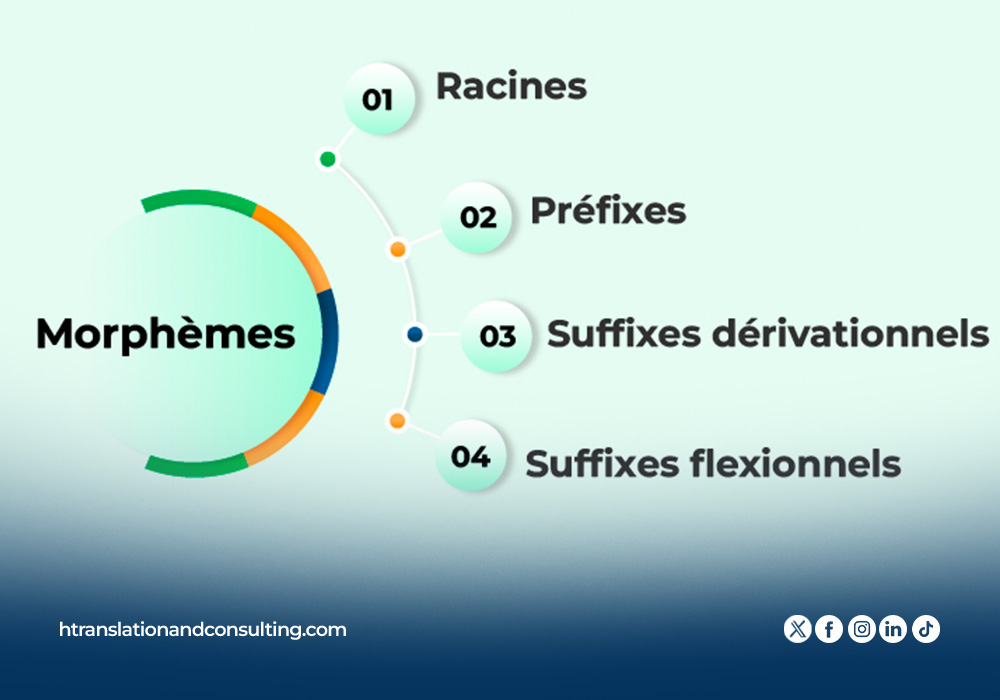 Morphèmes

01 Racines

02 Préfixes

03 Suffixes dérivationnels

04 Suffixes flexionnels

htranslationandconsulting.com